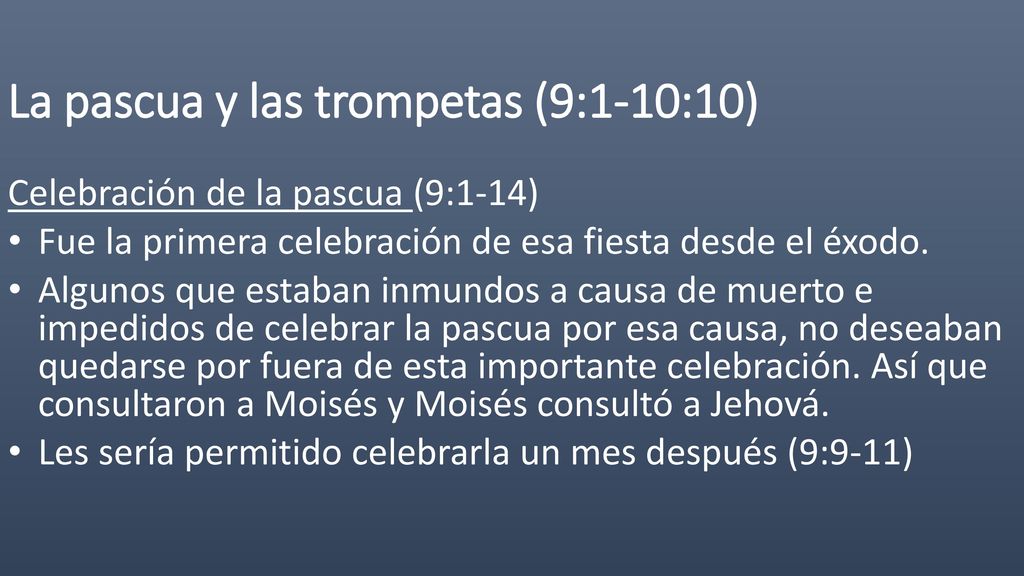 La pascua y las trompetas (9:1-10:10)

Celebración de la pascua (9:1-14)

• Fue la primera celebración de esa fiesta desde el éxodo.
• Algunos que estaban inmundos a causa de muerto e impedidos de celebrar la pascua por esa causa, no deseaban quedarse por fuera de esta importante celebración. Así que consultaron a Moisés y Moisés consultó a Jehová.
• Les sería permitido celebrarla un mes después (9:9-11)